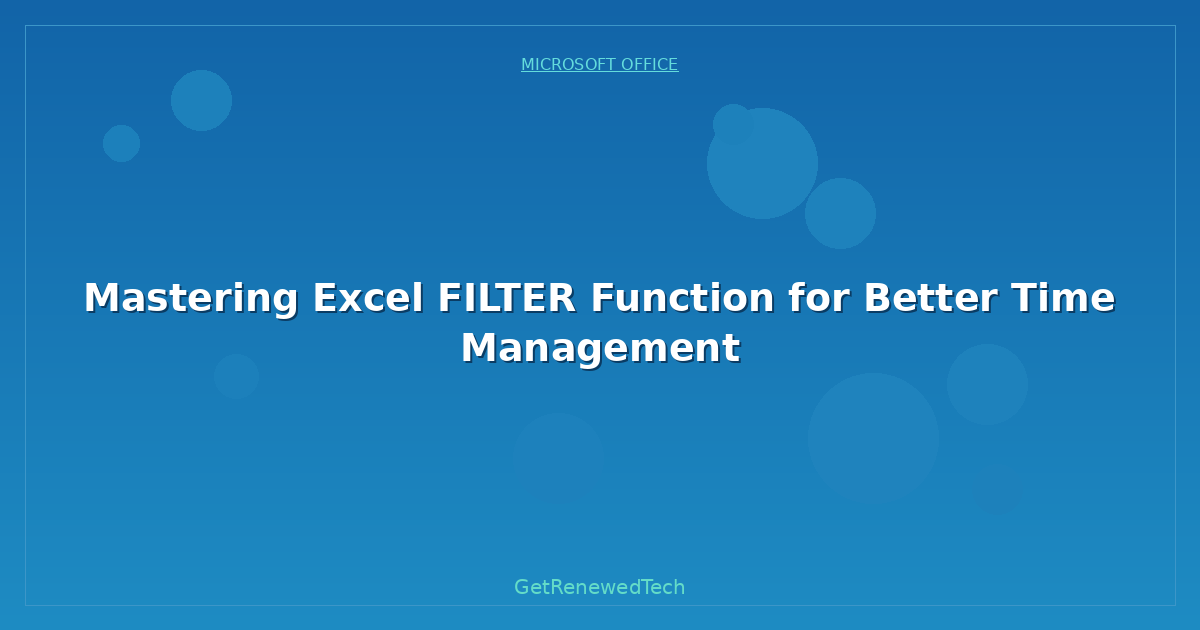 MICROSOFT OFFICE

Mastering Excel FILTER Function for Better Time Management

GetRenewedTech